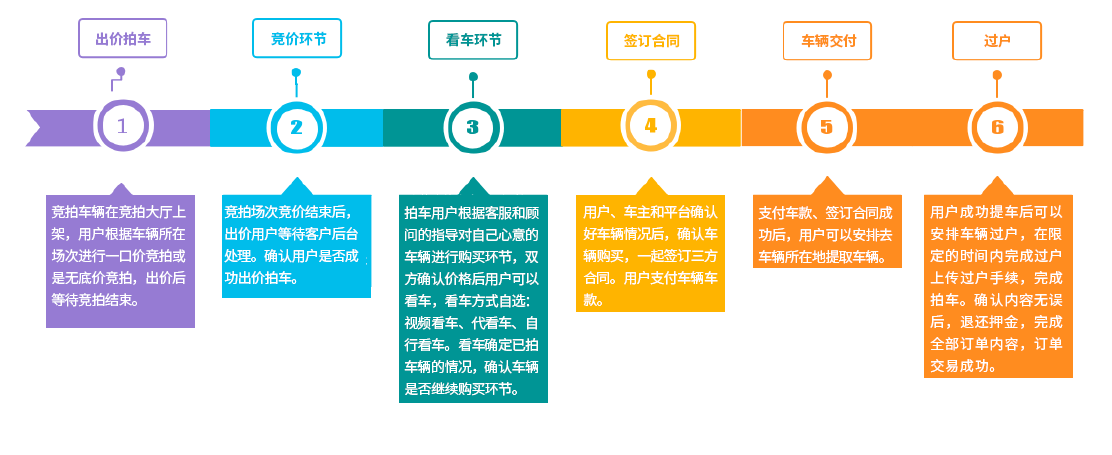 出价拍车

竞价环节

看车环节

签订合同

车辆交付

过户

1

2

3

4

5

6

竞拍车辆在竞拍大厅上架，用户根据车辆所在场次进行一口价竞拍或是无底价竞拍，出价后等待竞拍结束。

竞拍场次竞价结束后，出价用户等待客户后台处理。确认用户是否成功出价拍车。

拍车用户根据客服和顾问的指导对自己心意的车辆进行购买环节，双方确认价格后用户可以看车，看车方式自选：视频看车、代看车、自行看车。看车确定已拍车辆的情况，确认车辆是否继续购买环节。

用户、车主和平台确认好车辆情况后，确认车辆购买，一起签订三方合同。用户支付车辆车款。

支付车款、签订合同成功后，用户可以安排去车辆所在地提取车辆。

用户成功提车后可以安排车辆过户，在限定的时间内完成过户上传过户手续，完成拍车。确认内容无误后，退还押金，完成全部订单内容，订单交易成功。